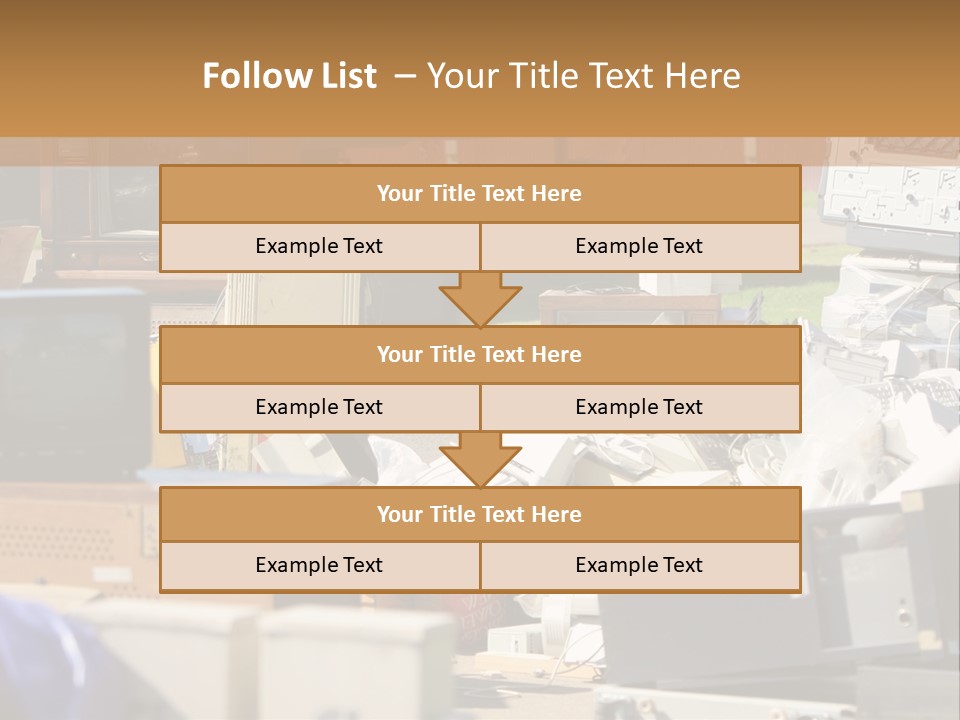 Follow List – Your Title Text Here

| Your Title Text Here | |
|---|---|
| Example Text | Example Text |

| Your Title Text Here | |
|---|---|
| Example Text | Example Text |

| Your Title Text Here | |
|---|---|
| Example Text | Example Text |